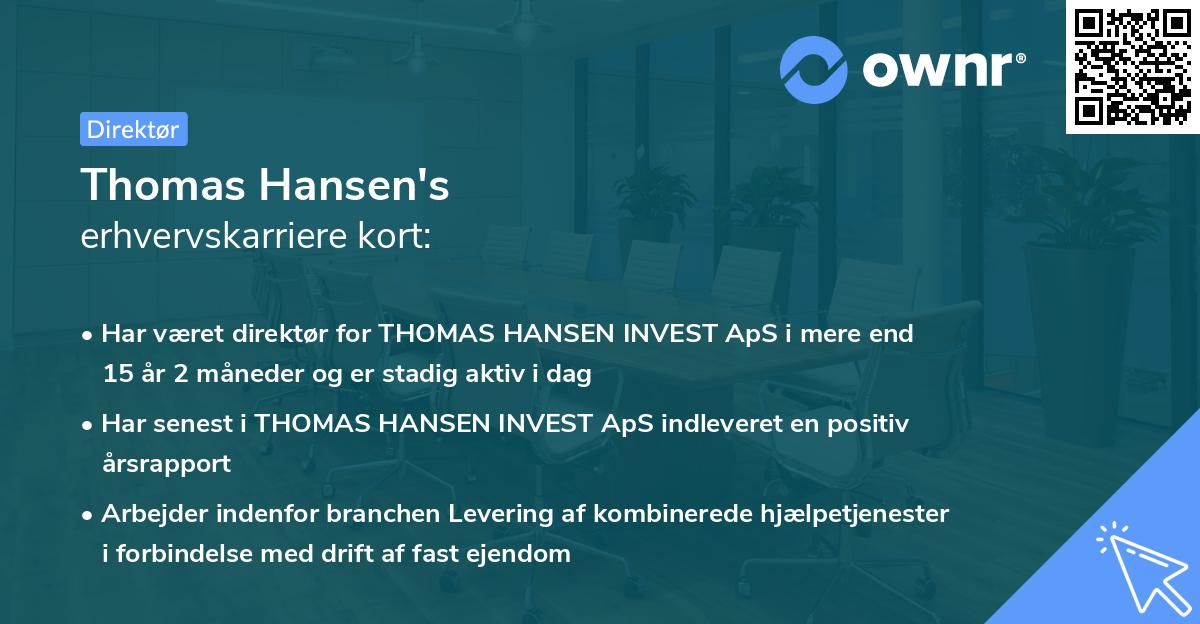 ownr®

Direktør

Thomas Hansen's
erhvervskarriere kort:

• Har været direktør for THOMAS HANSEN INVEST ApS i mere end 15 år 2 måneder og er stadig aktiv i dag

• Har senest i THOMAS HANSEN INVEST ApS indleveret en positiv årsrapport

• Arbejder indenfor branchen Levering af kombinerede hjælpetjenester i forbindelse med drift af fast ejendom